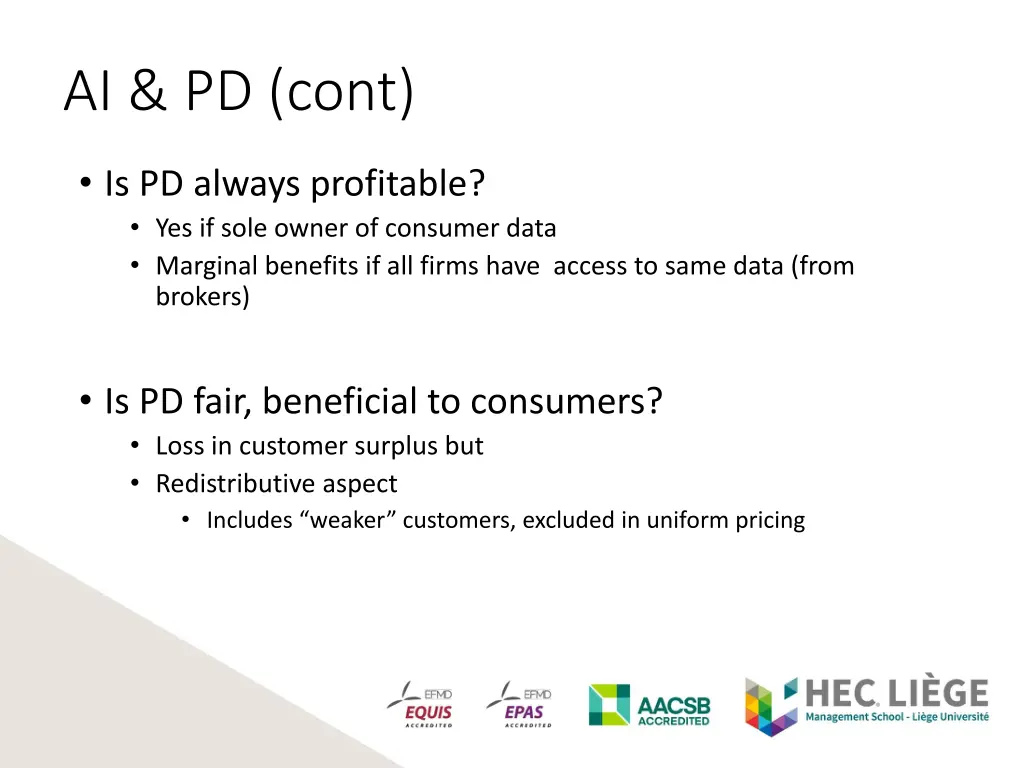 AI & PD (cont)

• Is PD always profitable?
• Yes if sole owner of consumer data
• Marginal benefits if all firms have access to same data (from brokers)

• Is PD fair, beneficial to consumers?
• Loss in customer surplus but
• Redistributive aspect
• Includes "weaker" customers, excluded in uniform pricing

EFMD EQUIS ACCREDITED EFMD EPAS ACCREDITED AACSB ACCREDITED HEC LIÈGE Management School - Liège Université